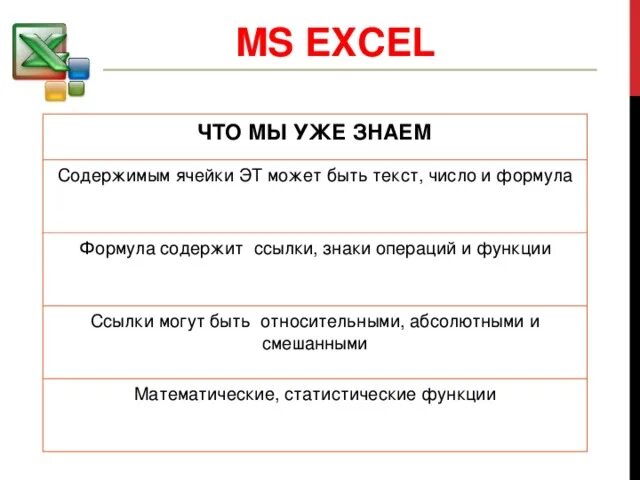 MS EXCEL

| ЧТО МЫ УЖЕ ЗНАЕМ |
|---|
| Содержимым ячейки ЭТ может быть текст, число и формула |
| Формула содержит  ссылки, знаки операций и функции |
| Ссылки могут быть  относительными, абсолютными и смешанными |
| Математические, статистические функции |